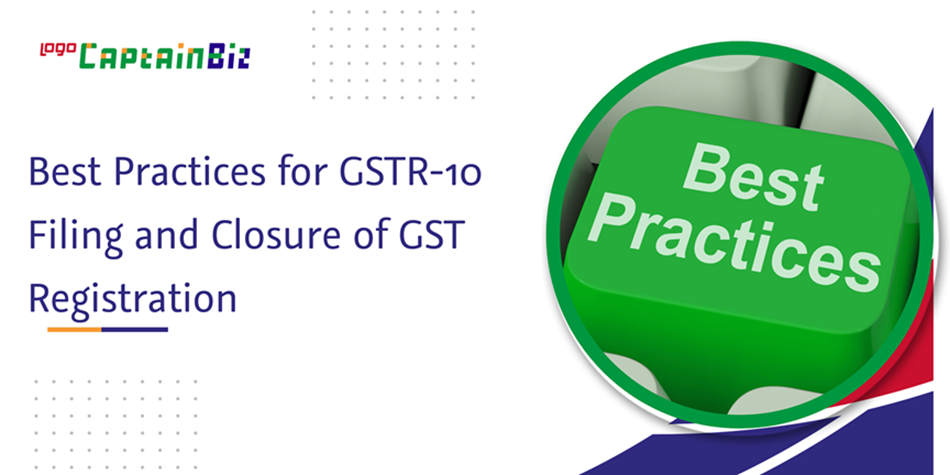 logo CaptainBiz

Best Practices for GSTR-10 Filing and Closure of GST Registration

Best Practices